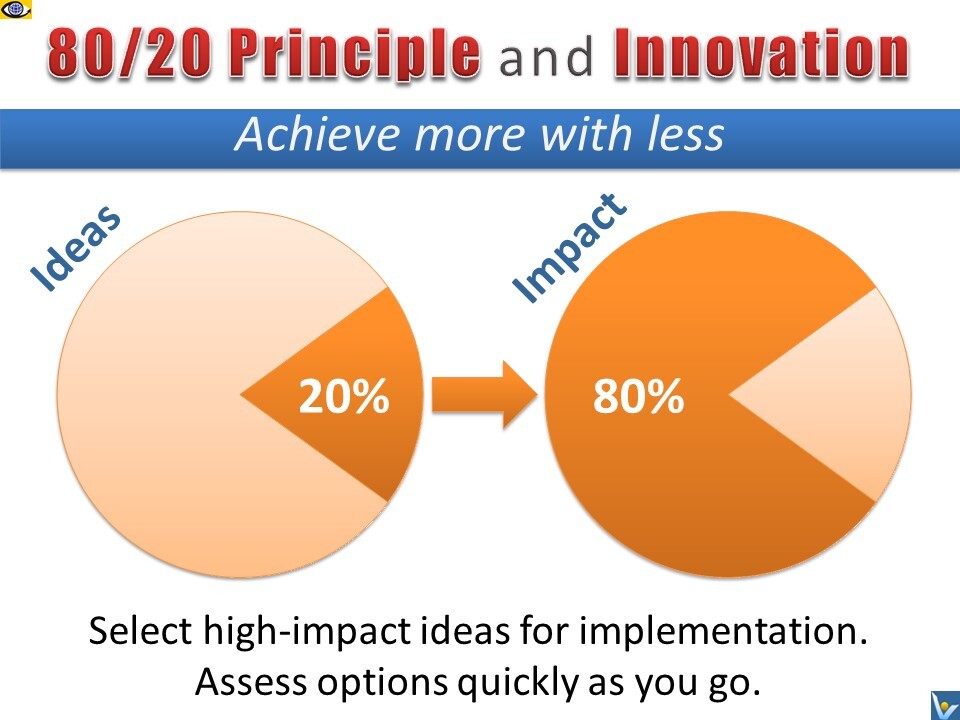 80/20 Principle and Innovation

Achieve more with less

Ideas

20%

Impact

80%

Select high-impact ideas for implementation. Assess options quickly as you go.